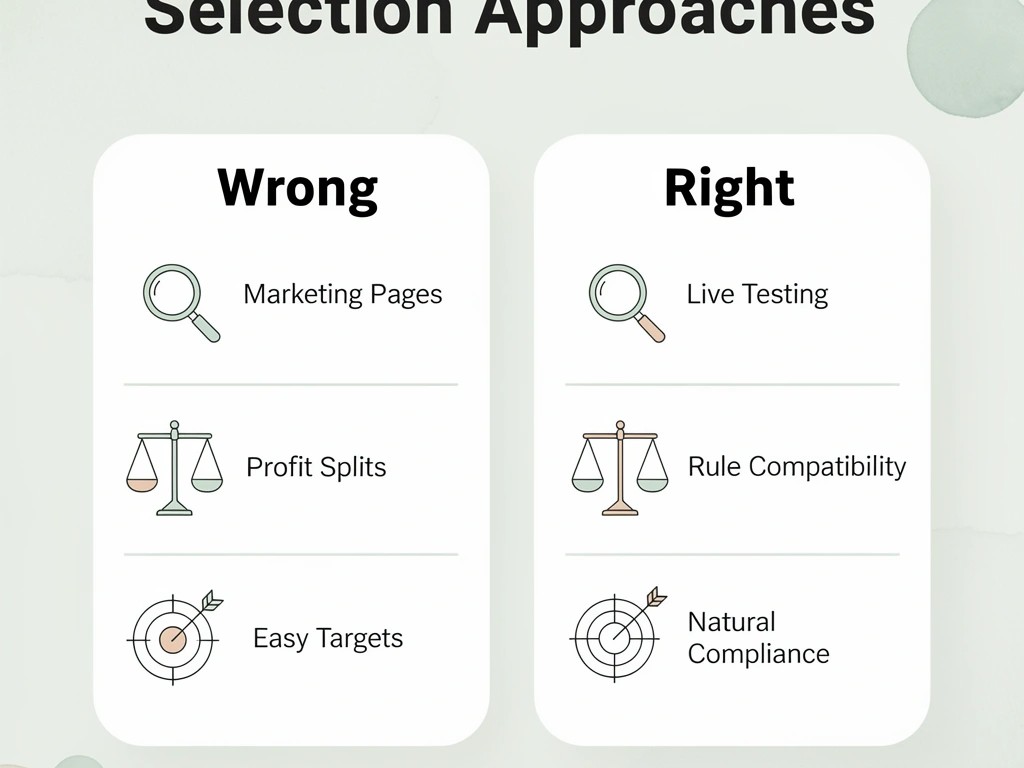 Selection Approaches

Wrong

Marketing Pages

Profit Splits

Easy Targets

Right

Live Testing

Rule Compatibility

Natural Compliance